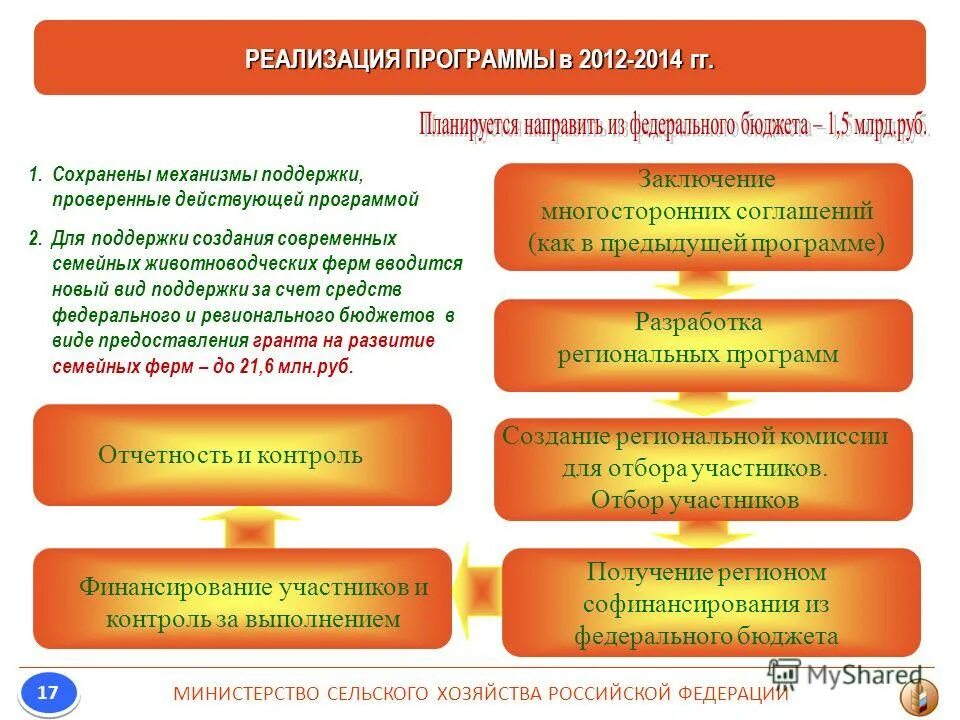 РЕАЛИЗАЦИЯ ПРОГРАММЫ в 2012-2014 гг.

Планируется направить из федерального бюджета – 1,5 млрд.руб.

1. Сохранены механизмы поддержки, проверенные действующей программой

2. Для поддержки создания современных семейных животноводческих ферм вводится новый вид поддержки за счет средств федерального и регионального бюджетов в виде предоставления гранта на развитие семейных ферм – до 21,6 млн.руб.

Заключение многосторонних соглашений (как в предыдущей программе)

Разработка региональных программ

Создание региональной комиссии для отбора участников. Отбор участников

Получение регионом софинансирования из федерального бюджета

Финансирование участников и контроль за выполнением

Отчетность и контроль

17

МИНИСТЕРСТВО СЕЛЬСКОГО ХОЗЯЙСТВА РОССИЙСКОЙ ФЕДЕРАЦИИ

MyShared